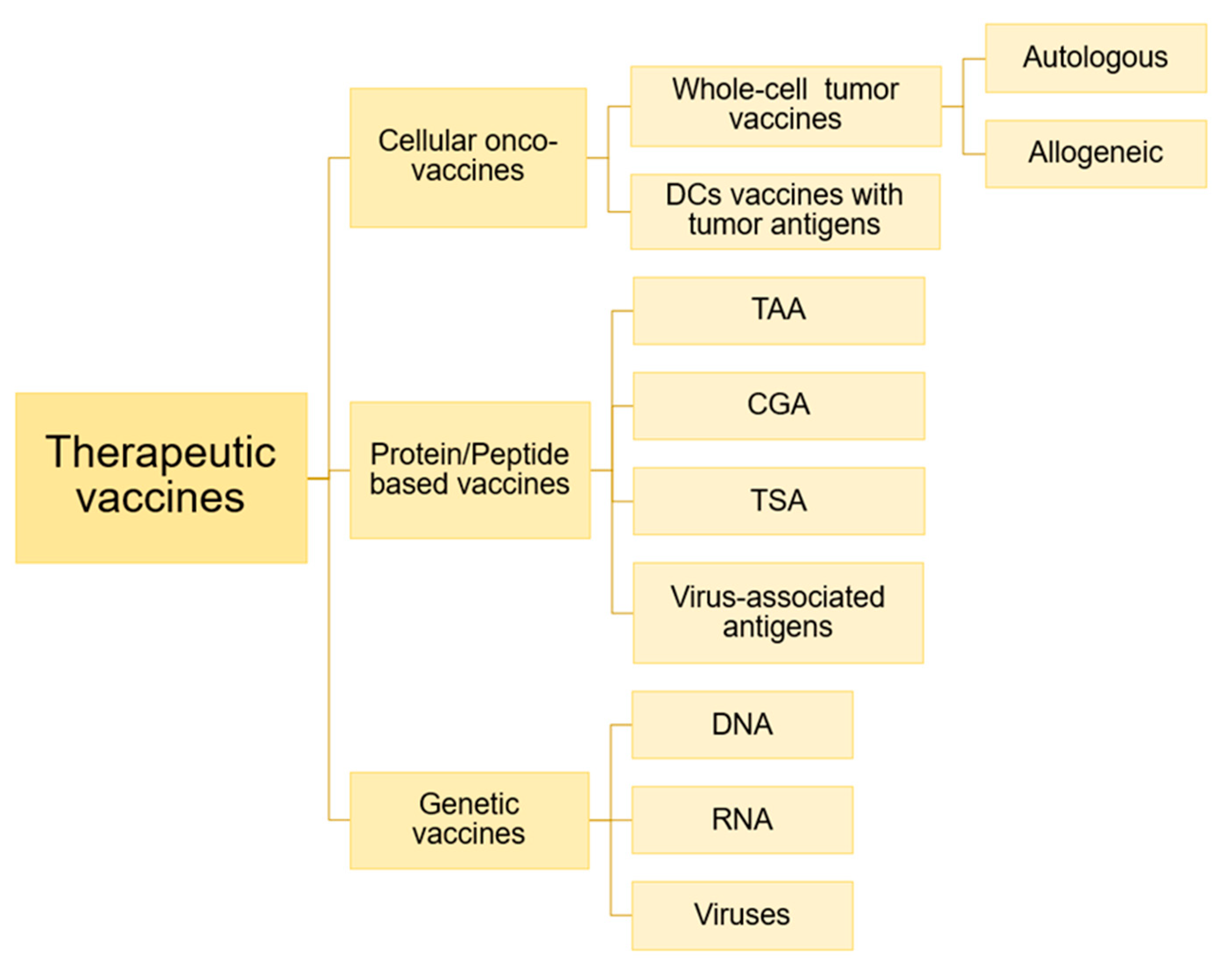 Therapeutic vaccines

Cellular onco-vaccines

Whole-cell tumor vaccines

Autologous

Allogeneic

DCs vaccines with tumor antigens

Protein/Peptide based vaccines

TAA

CGA

TSA

Virus-associated antigens

Genetic vaccines

DNA

RNA

Viruses